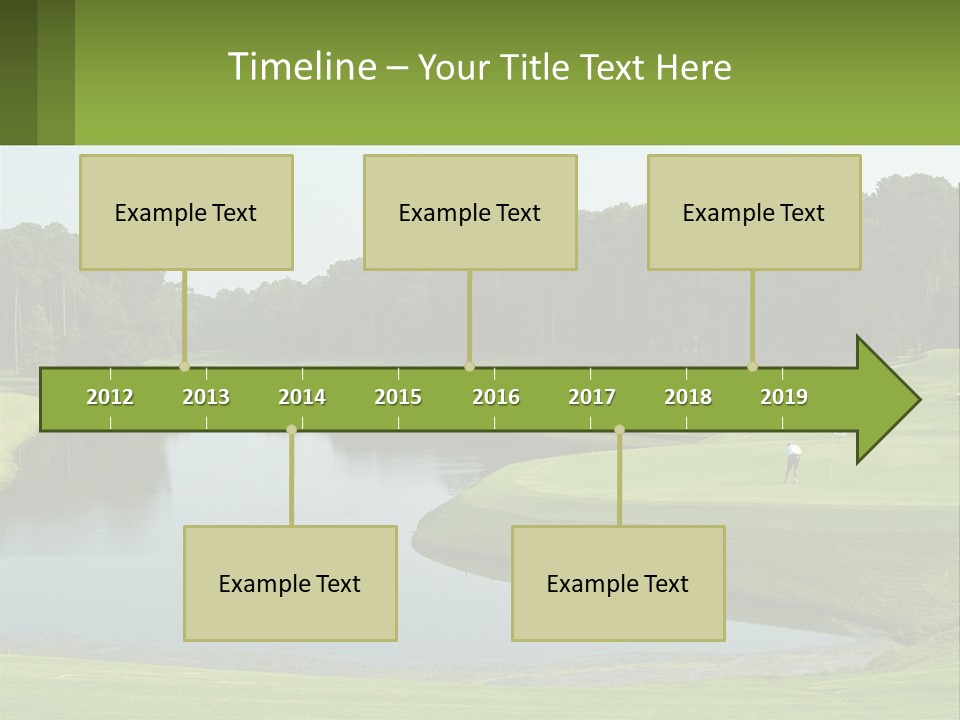 Timeline – Your Title Text Here

Example Text

Example Text

Example Text

2012 2013 2014 2015 2016 2017 2018 2019

Example Text

Example Text